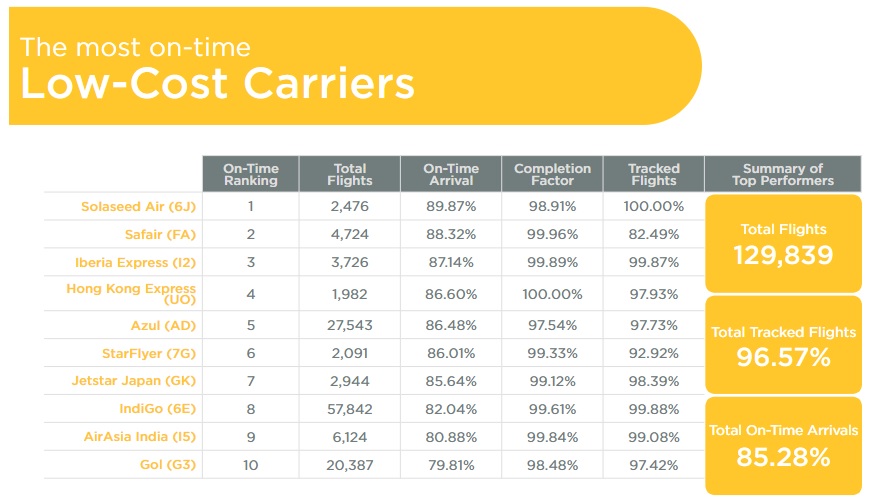 The most on-time
Low-Cost Carriers

| | On-Time Ranking | Total Flights | On-Time Arrival | Completion Factor | Tracked Flights |
|---|---|---|---|---|---|
| Solaseed Air (6J) | 1 | 2,476 | 89.87% | 98.91% | 100.00% |
| Safair (FA) | 2 | 4,724 | 88.32% | 99.96% | 82.49% |
| Iberia Express (I2) | 3 | 3,726 | 87.14% | 99.89% | 99.87% |
| Hong Kong Express (UO) | 4 | 1,982 | 86.60% | 100.00% | 97.93% |
| Azul (AD) | 5 | 27,543 | 86.48% | 97.54% | 97.73% |
| StarFlyer (7G) | 6 | 2,091 | 86.01% | 99.33% | 92.92% |
| Jetstar Japan (GK) | 7 | 2,944 | 85.64% | 99.12% | 98.39% |
| IndiGo (6E) | 8 | 57,842 | 82.04% | 99.61% | 99.88% |
| AirAsia India (I5) | 9 | 6,124 | 80.88% | 99.84% | 99.08% |
| Gol (G3) | 10 | 20,387 | 79.81% | 98.48% | 97.42% |

Summary of Top Performers

Total Flights
129,839

Total Tracked Flights
96.57%

Total On-Time Arrivals
85.28%